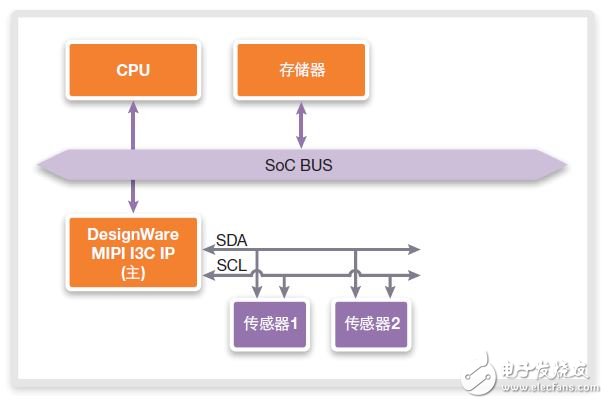 CPU

存储器

SoC BUS

DesignWare MIPI I3C IP (主)

SDA

SCL

传感器1

传感器2

电子发烧友
www.elecfans.com